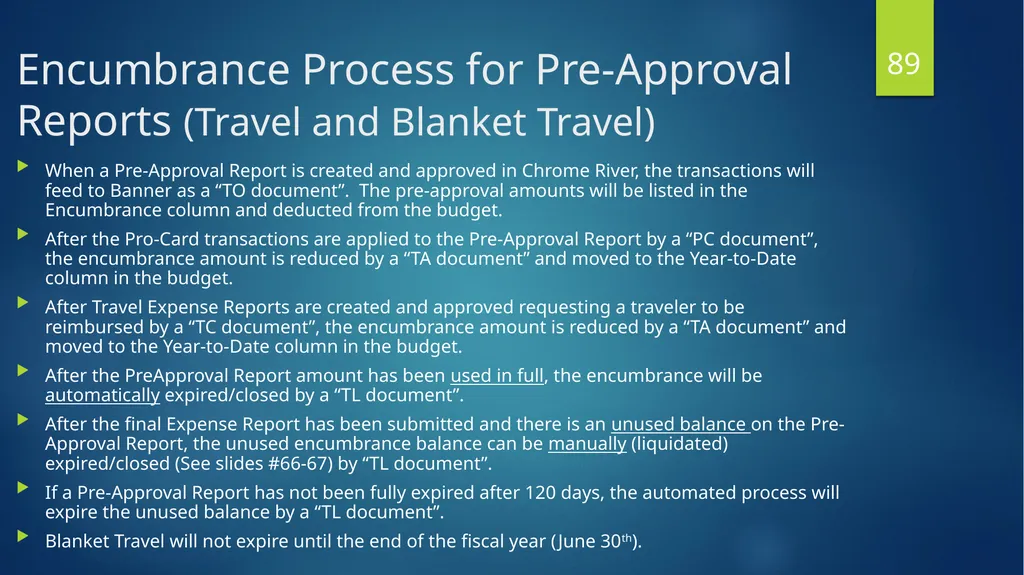 Encumbrance Process for Pre-Approval Reports (Travel and Blanket Travel)

89

When a Pre-Approval Report is created and approved in Chrome River, the transactions will feed to Banner as a “TO document”. The pre-approval amounts will be listed in the Encumbrance column and deducted from the budget.

After the Pro-Card transactions are applied to the Pre-Approval Report by a “PC document”, the encumbrance amount is reduced by a “TA document” and moved to the Year-to-Date column in the budget.

After Travel Expense Reports are created and approved requesting a traveler to be reimbursed by a “TC document”, the encumbrance amount is reduced by a “TA document” and moved to the Year-to-Date column in the budget.

After the PreApproval Report amount has been used in full, the encumbrance will be automatically expired/closed by a “TL document”.

After the final Expense Report has been submitted and there is an unused balance on the Pre-Approval Report, the unused encumbrance balance can be manually (liquidated) expired/closed (See slides #66-67) by “TL document”.

If a Pre-Approval Report has not been fully expired after 120 days, the automated process will expire the unused balance by a “TL document”.

Blanket Travel will not expire until the end of the fiscal year (June 30$^{th}$).